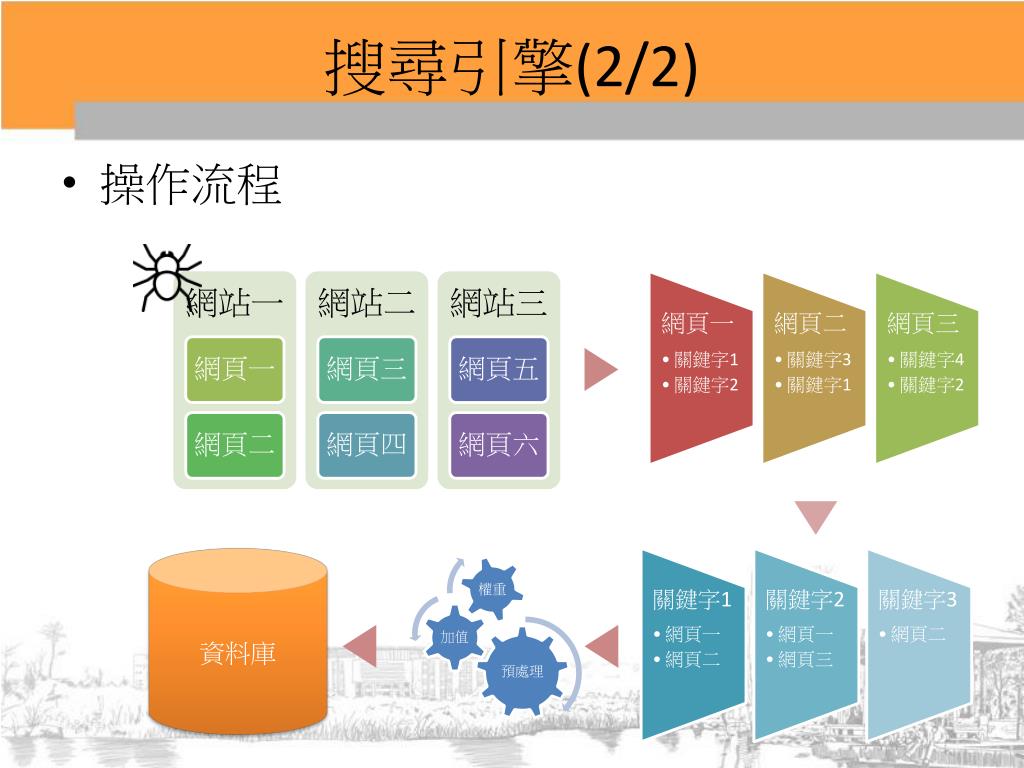 搜尋引擎(2/2)

• 操作流程

網站一
網頁一
網頁二

網站二
網頁三
網頁四

網站三
網頁五
網頁六

網頁一
• 關鍵字1
• 關鍵字2

網頁二
• 關鍵字3
• 關鍵字1

網頁三
• 關鍵字4
• 關鍵字2

關鍵字1
• 網頁一
• 網頁二

關鍵字2
• 網頁一
• 網頁三

關鍵字3
• 網頁二

權重
加值
預處理

資料庫